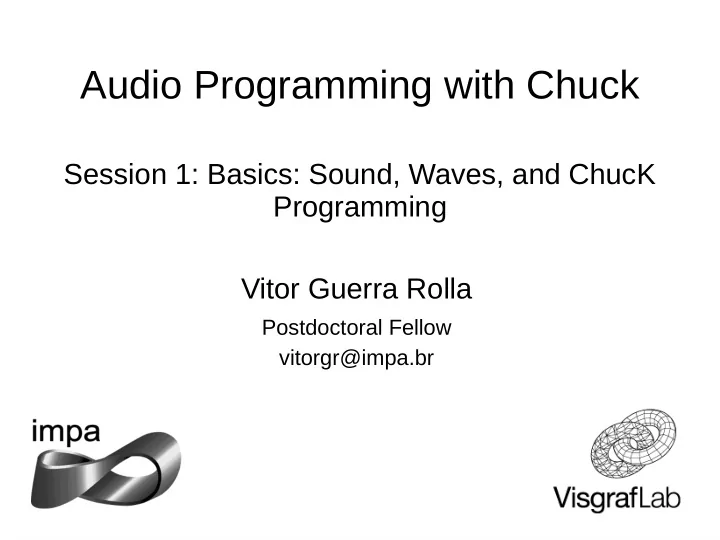 Audio Programming with Chuck

Session 1: Basics: Sound, Waves, and ChucK Programming

Vitor Guerra Rolla

Postdoctoral Fellow

vitorgr@impa.br

impa

VisgrafLab